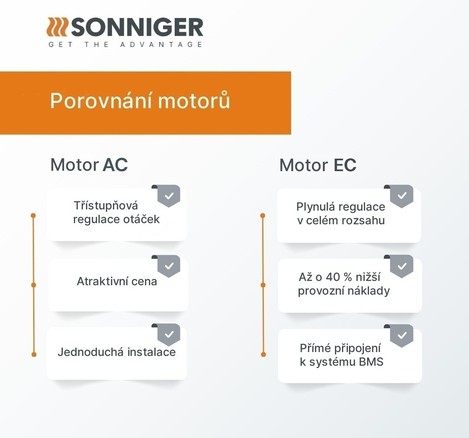 SONNIGER
GET THE ADVANTAGE

Porovnání motorů

Motor AC

Třístupňová regulace otáček

Atraktivní cena

Jednoduchá instalace

Motor EC

Plynulá regulace v celém rozsahu

Až o 40 % nižší provozní náklady

Přímé připojení k systému BMS